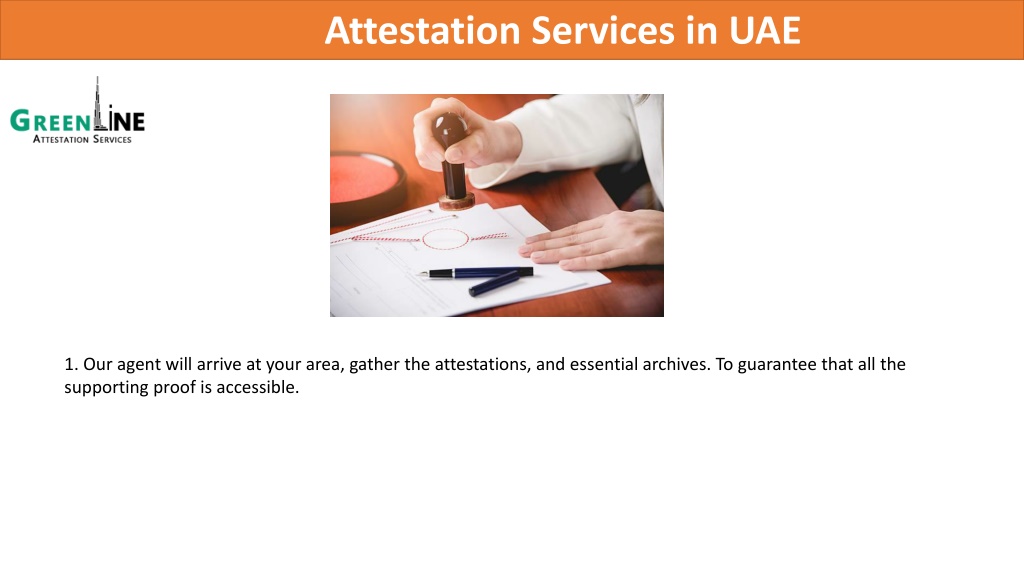 Attestation Services in UAE

GREENLINE
ATTESTATION SERVICES

1. Our agent will arrive at your area, gather the attestations, and essential archives. To guarantee that all the supporting proof is accessible.